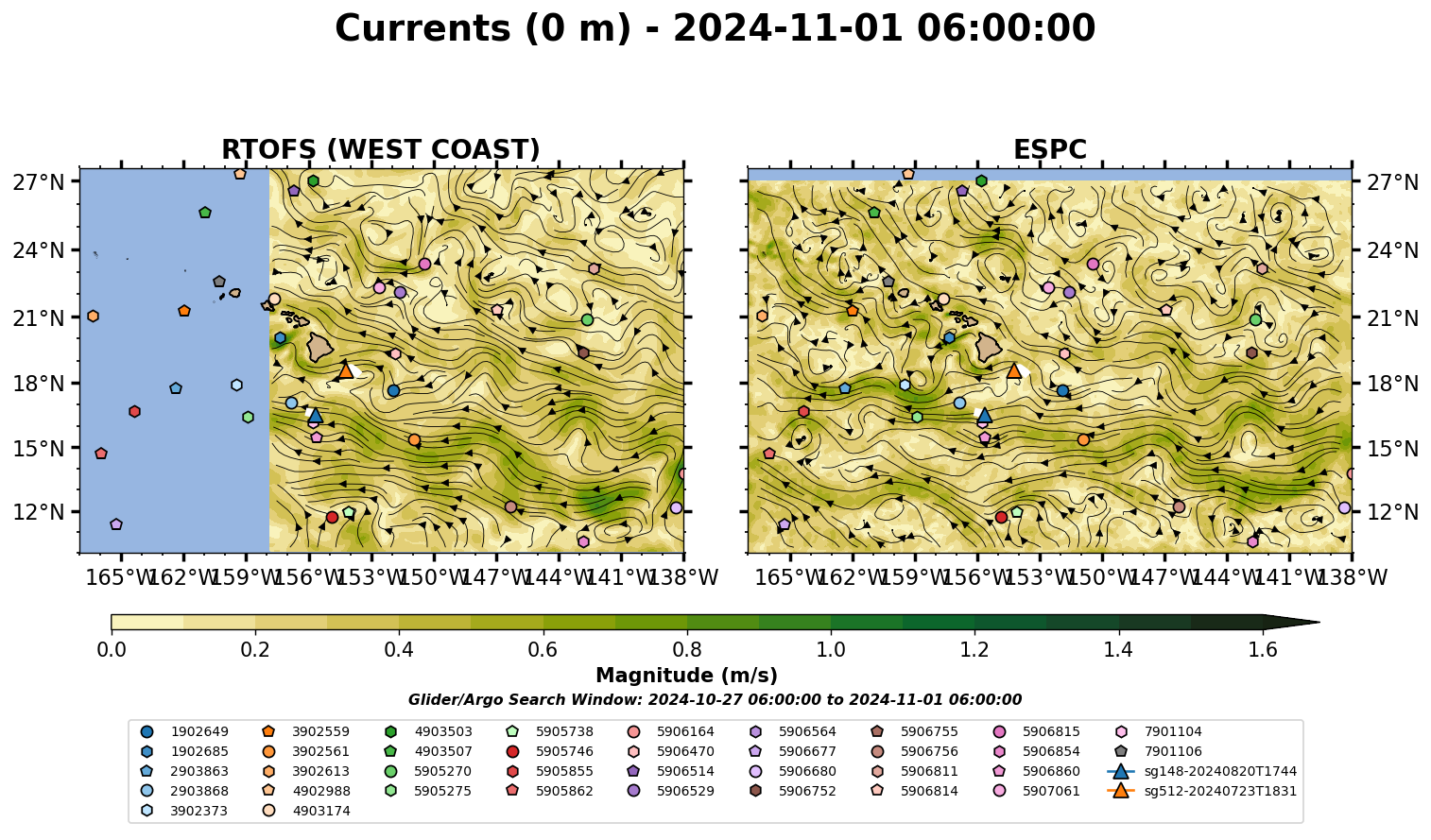 Currents (0 m) - 2024-11-01 06:00:00

RTOFS (WEST COAST)

27°N
24°N
21°N
18°N
15°N
12°N

165°W 162°W 159°W 156°W 153°W 150°W 147°W 144°W 141°W 138°W

ESPC

27°N
24°N
21°N
18°N
15°N
12°N

165°W 162°W 159°W 156°W 153°W 150°W 147°W 144°W 141°W 138°W

0.0 0.2 0.4 0.6 0.8 1.0 1.2 1.4 1.6

Magnitude (m/s)

Glider/Argo Search Window: 2024-10-27 06:00:00 to 2024-11-01 06:00:00

1902649
1902685
2903863
2903868
3902373
3902559
3902561
3902613
4902988
4903174
4903503
4903507
5905270
5905275
5905738
5905746
5905855
5905862
5906164
5906470
5906514
5906529
5906564
5906677
5906680
5906752
5906755
5906756
5906811
5906814
5906815
5906854
5906860
5907061
7901104
7901106
sg148-20240820T1744
sg512-20240723T1831